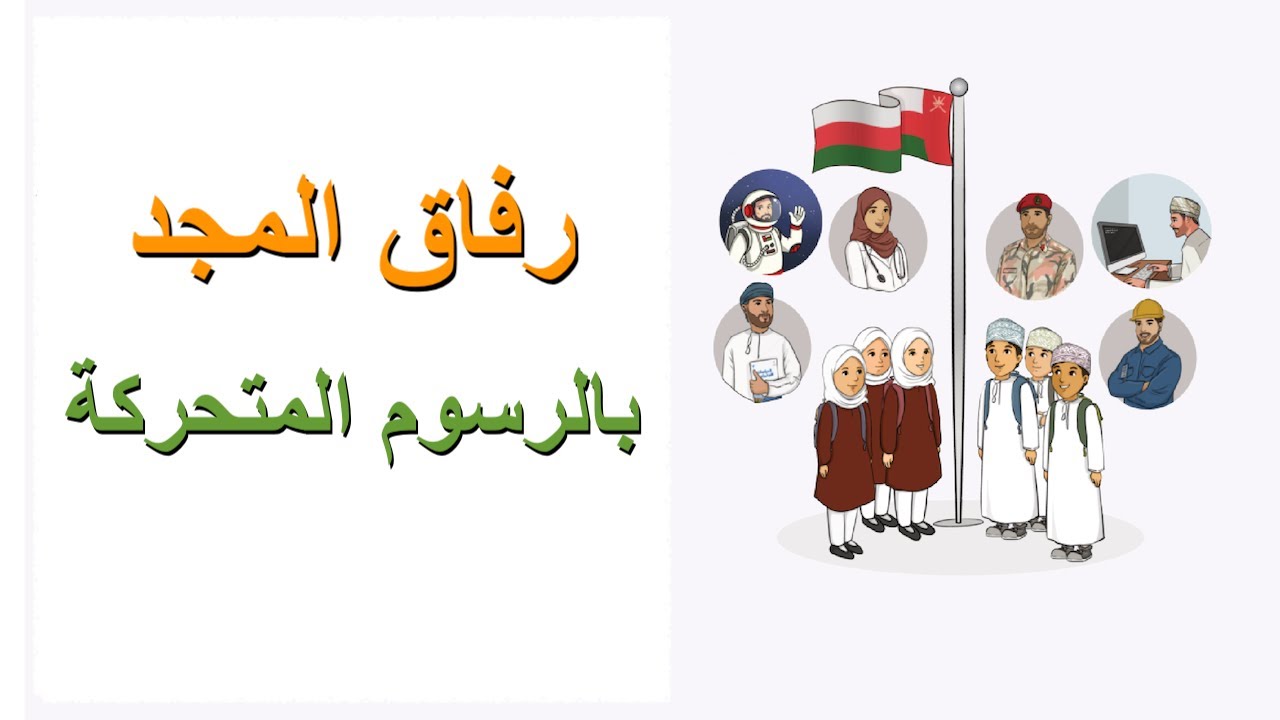 رفاق المجد

بالرسوم المتحركة